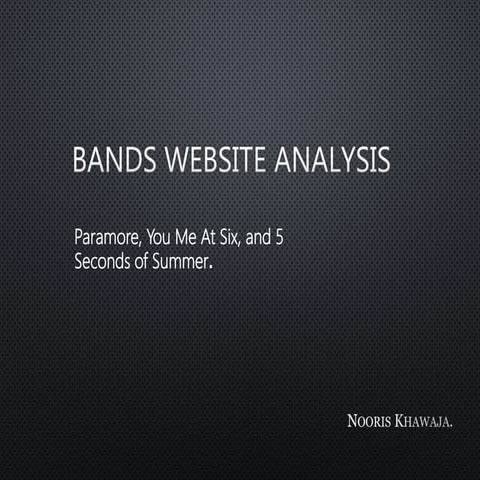 BANDS WEBSITE ANALYSIS

Paramore, You Me At Six, and 5 Seconds of Summer.

NOORIS KHAWAJA.